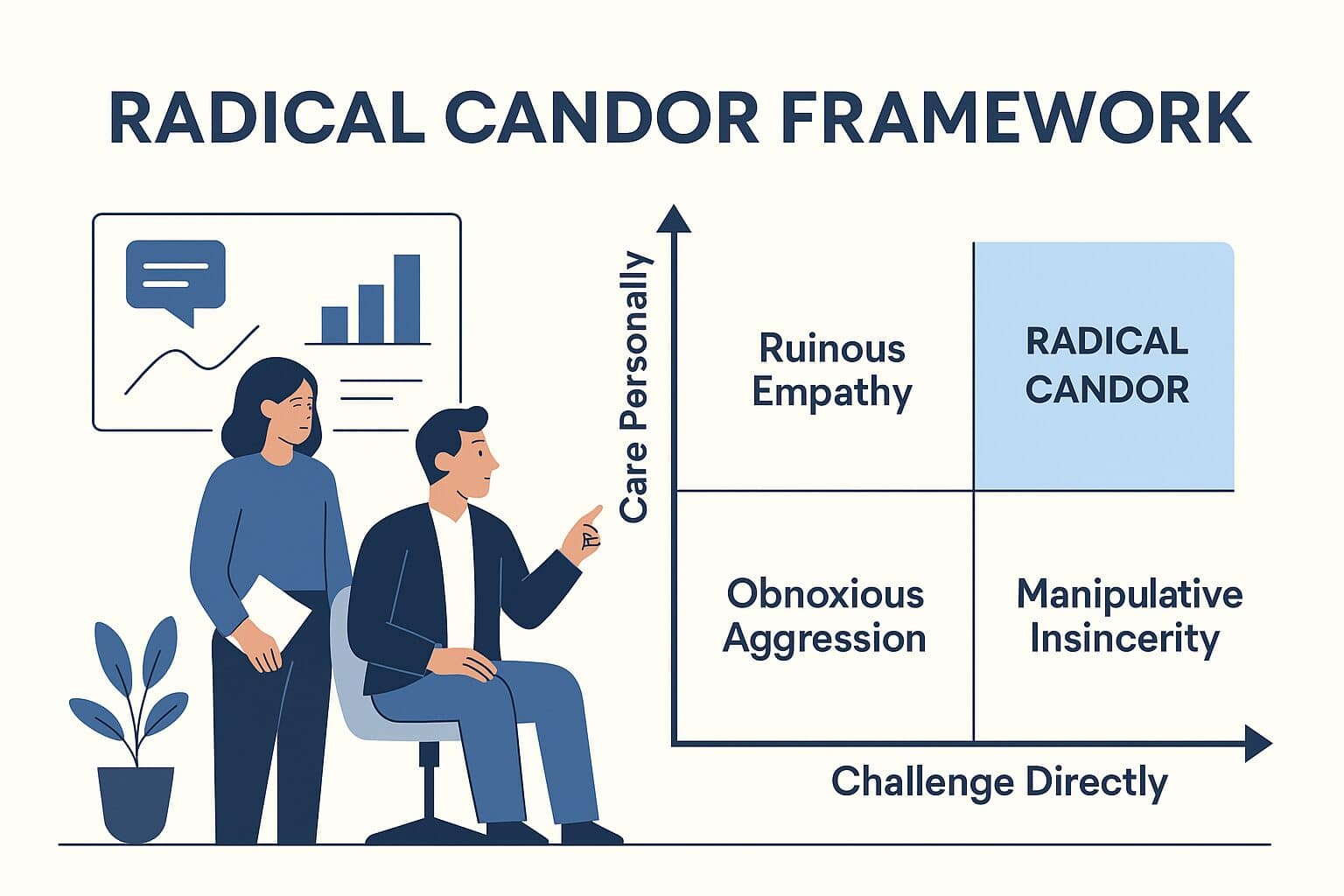 RADICAL CANDOR FRAMEWORK

Care Personally

Ruinous Empathy

RADICAL CANDOR

Obnoxious Aggression

Manipulative Insincerity

Challenge Directly